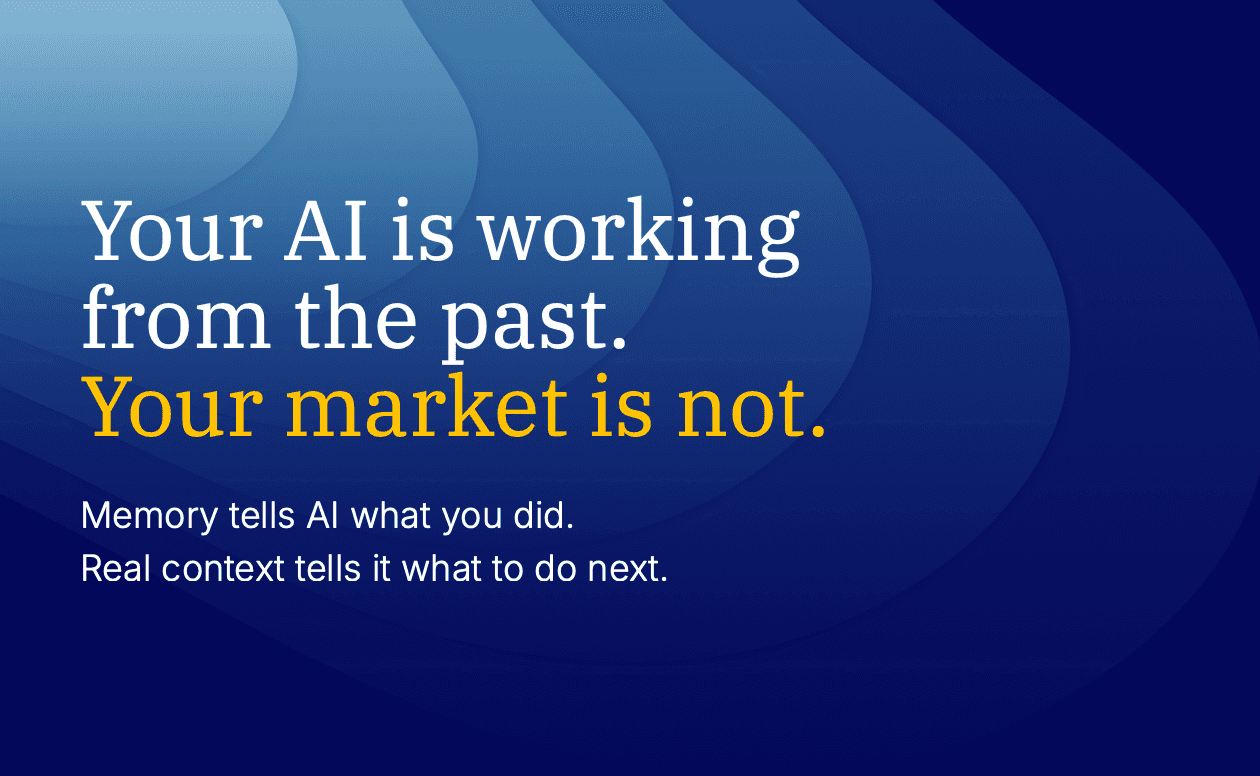 Your AI is working from the past.
Your market is not.

Memory tells AI what you did.
Real context tells it what to do next.